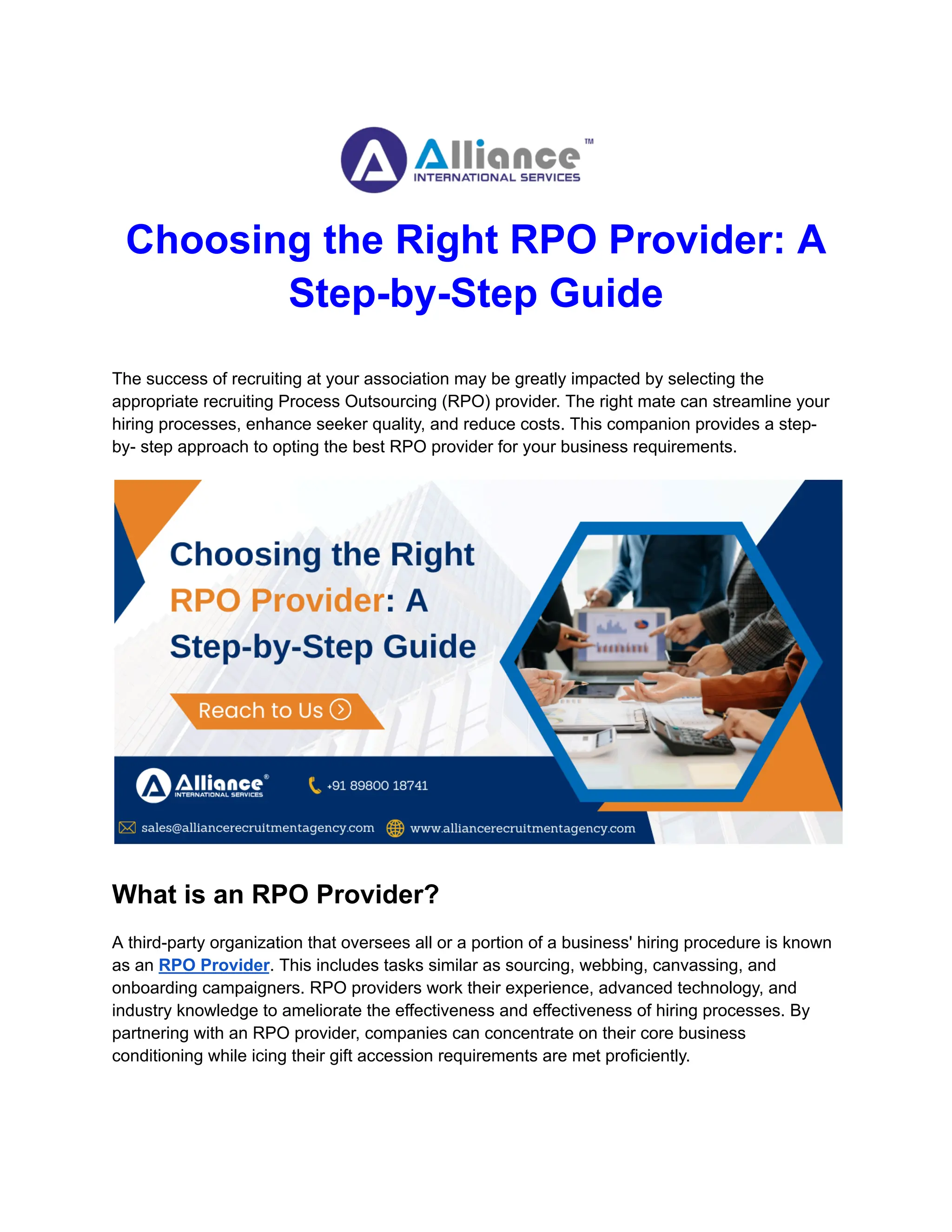 Alliance™
INTERNATIONAL SERVICES

Choosing the Right RPO Provider: A Step-by-Step Guide

The success of recruiting at your association may be greatly impacted by selecting the appropriate recruiting Process Outsourcing (RPO) provider. The right mate can streamline your hiring processes, enhance seeker quality, and reduce costs. This companion provides a step-by- step approach to opting the best RPO provider for your business requirements.

Choosing the Right RPO Provider: A Step-by-Step Guide

Reach to Us

Alliance®
INTERNATIONAL SERVICES

+91 89800 18741

sales@alliancerecruitmentagency.com

www.alliancerecruitmentagency.com

What is an RPO Provider?

A third-party organization that oversees all or a portion of a business' hiring procedure is known as an RPO Provider. This includes tasks similar as sourcing, webbing, canvassing, and onboarding campaigners. RPO providers work their experience, advanced technology, and industry knowledge to ameliorate the effectiveness and effectiveness of hiring processes. By partnering with an RPO provider, companies can concentrate on their core business conditioning while icing their gift accession requirements are met proficiently.